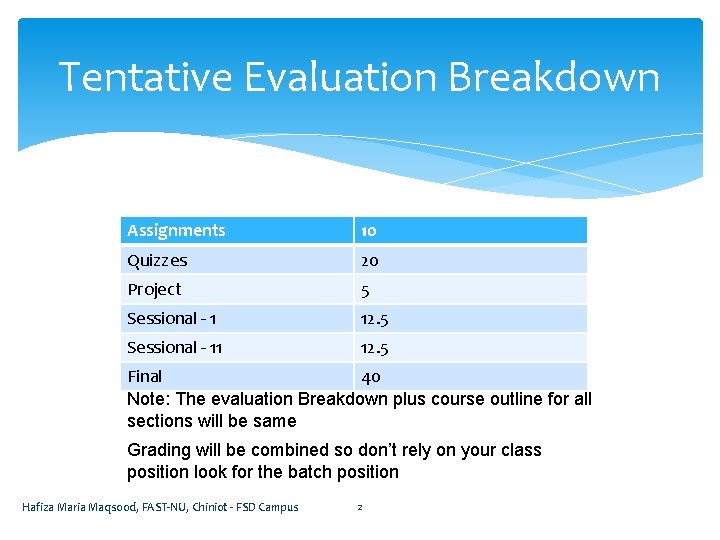 Tentative Evaluation Breakdown

| Assignments | 10 |
|---|---|
| Quizzes | 20 |
| Project | 5 |
| Sessional - 1 | 12.5 |
| Sessional - 11 | 12.5 |
| Final | 40 |

Note: The evaluation Breakdown plus course outline for all sections will be same

Grading will be combined so don't rely on your class position look for the batch position

Hafiza Maria Maqsood, FAST-NU, Chiniot - FSD Campus

2